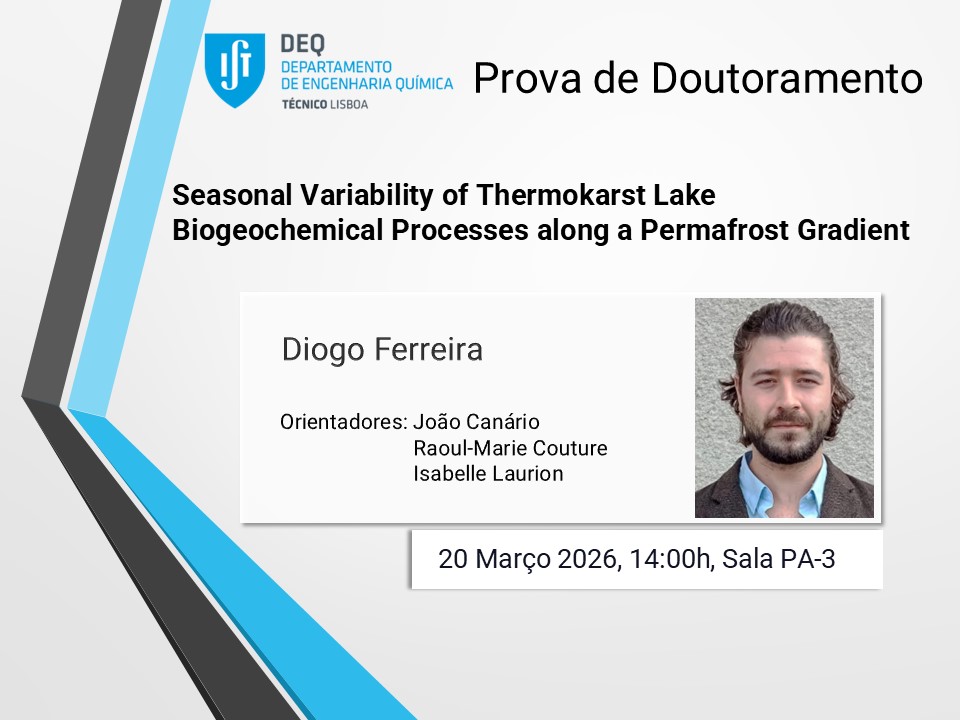 DEQ
DEPARTAMENTO DE ENGENHARIA QUÍMICA
TÉCNICO LISBOA

Prova de Doutoramento

Seasonal Variability of Thermokarst Lake Biogeochemical Processes along a Permafrost Gradient

Diogo Ferreira

Orientadores: João Canário
Raoul-Marie Couture
Isabelle Laurion

20 Março 2026, 14:00h, Sala PA-3